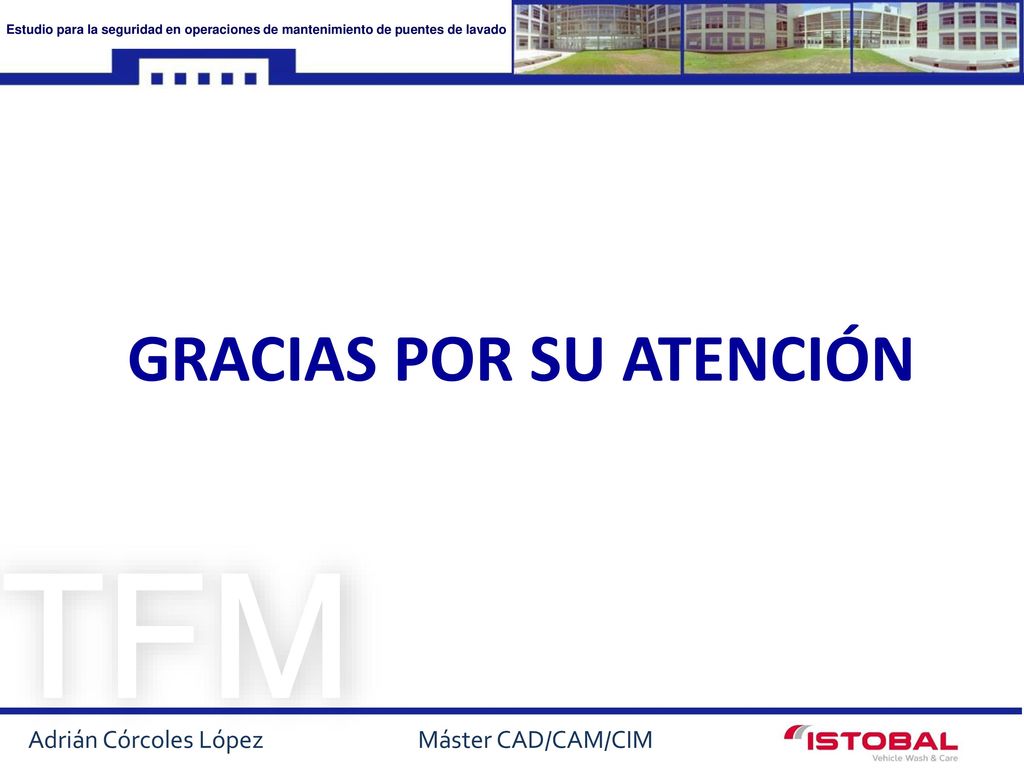 Estudio para la seguridad en operaciones de mantenimiento de puentes de lavado

GRACIAS POR SU ATENCIÓN

TFM

Adrián Córcoles López

Máster CAD/CAM/CIM

ISTOBAL
Vehicle Wash & Care